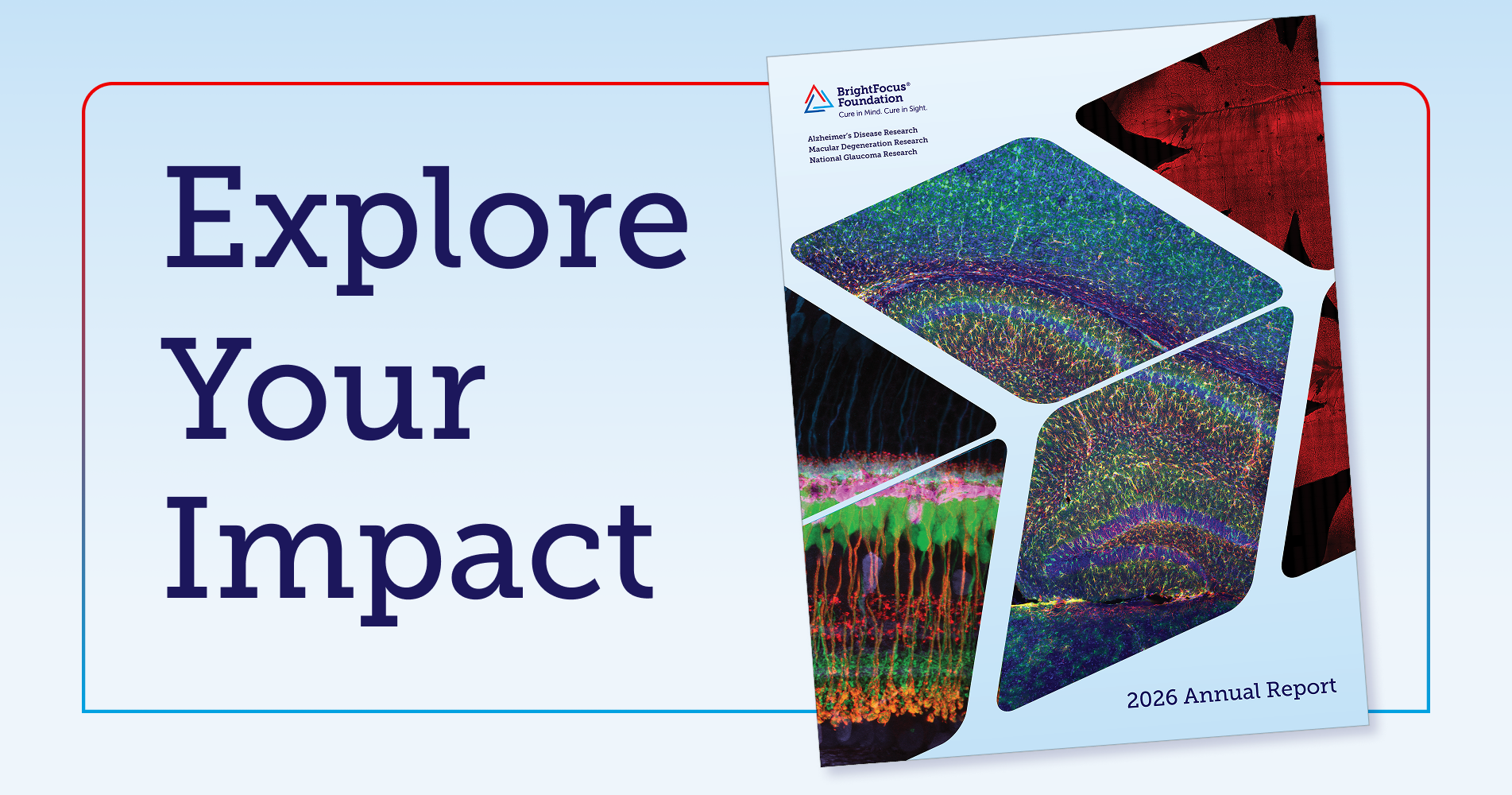 Explore Your Impact

BrightFocus® Foundation
Cure in Mind. Cure in Sight.

Alzheimer's Disease Research
Macular Degeneration Research
National Glaucoma Research

2026 Annual Report